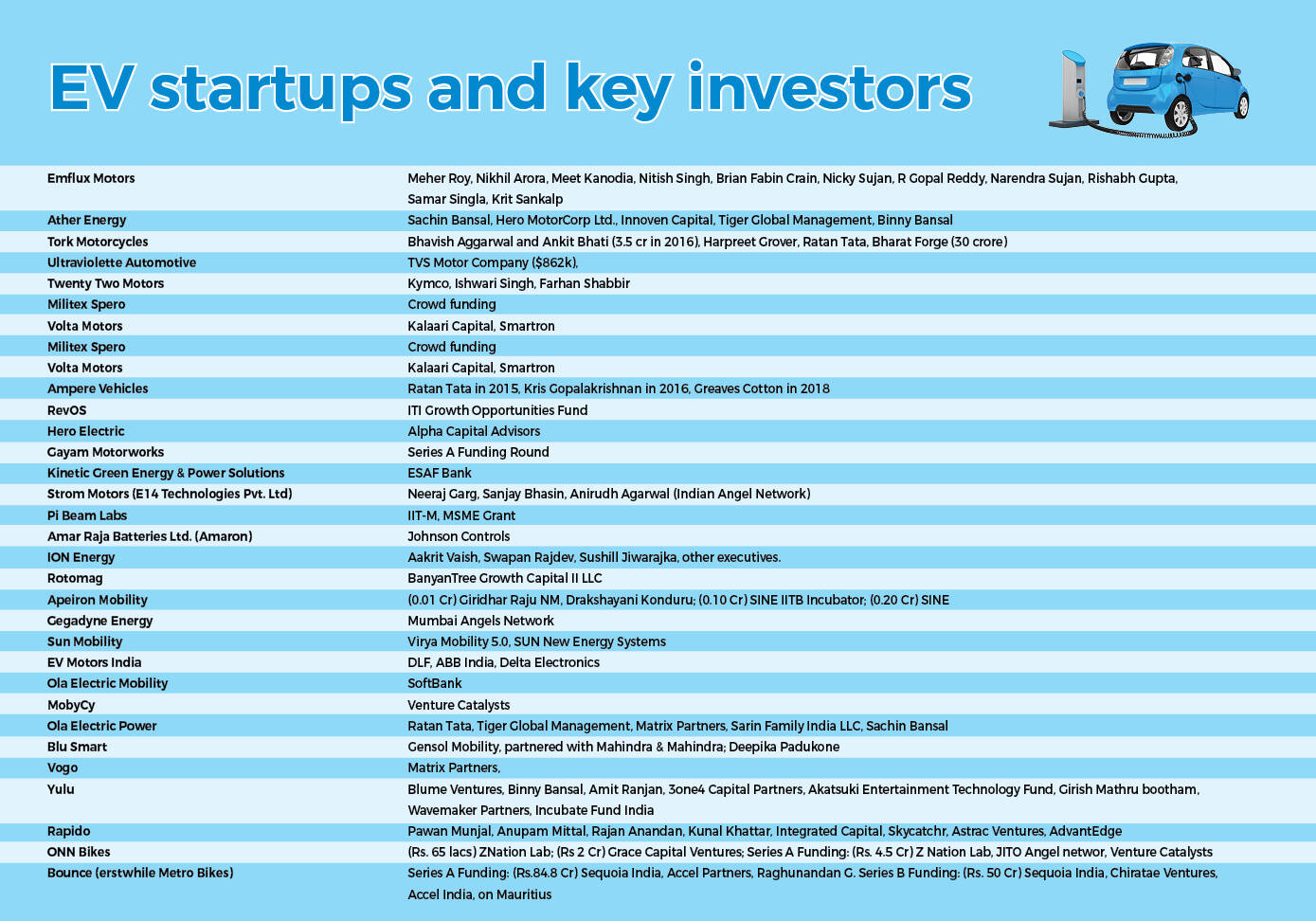 EV startups and key investors

| | |
|---|---|
| Emflux Motors | Meher Roy, Nikhil Arora, Meet Kanodia, Nitish Singh, Brian Fabin Crain, Nicky Sujan, R Gopal Reddy, Narendra Sujan, Rishabh Gupta, Samar Singla, Krit Sankalp |
| Ather Energy | Sachin Bansal, Hero MotorCorp Ltd., Innoven Capital, Tiger Global Management, Binny Bansal |
| Tork Motorcycles | Bhavish Aggarwal and Ankit Bhati (3.5 cr in 2016), Harpreet Grover, Ratan Tata, Bharat Forge (30 crore) |
| Ultraviolette Automotive | TVS Motor Company ($862k), |
| Twenty Two Motors | Kymco, Ishwari Singh, Farhan Shabbir |
| Militex Spero | Crowd funding |
| Volta Motors | Kalaari Capital, Smartron |
| Militex Spero | Crowd funding |
| Volta Motors | Kalaari Capital, Smartron |
| Ampere Vehicles | Ratan Tata in 2015, Kris Gopalakrishnan in 2016, Greaves Cotton in 2018 |
| RevOS | ITI Growth Opportunities Fund |
| Hero Electric | Alpha Capital Advisors |
| Gayam Motorworks | Series A Funding Round |
| Kinetic Green Energy & Power Solutions | ESAF Bank |
| Strom Motors (E14 Technologies Pvt. Ltd) | Neeraj Garg, Sanjay Bhasin, Anirudh Agarwal (Indian Angel Network) |
| Pi Beam Labs | IIT-M, MSME Grant |
| Amar Raja Batteries Ltd. (Amaron) | Johnson Controls |
| ION Energy | Aakrit Vaish, Swapan Rajdev, Sushill Jiwarajka, other executives. |
| Rotomag | BanyanTree Growth Capital II LLC |
| Apeiron Mobility | (0.01 Cr) Giridhar Raju NM, Drakshayani Konduru; (0.10 Cr) SINE IITB Incubator; (0.20 Cr) SINE |
| Gegadyne Energy | Mumbai Angels Network |
| Sun Mobility | Virya Mobility 5.0, SUN New Energy Systems |
| EV Motors India | DLF, ABB India, Delta Electronics |
| Ola Electric Mobility | SoftBank |
| MobyCy | Venture Catalysts |
| Ola Electric Power | Ratan Tata, Tiger Global Management, Matrix Partners, Sarin Family India LLC, Sachin Bansal |
| Blu Smart | Gensol Mobility, partnered with Mahindra & Mahindra; Deepika Padukone |
| Vogo | Matrix Partners, |
| Yulu | Blume Ventures, Binny Bansal, Amit Ranjan, 3one4 Capital Partners, Akatsuki Entertainment Technology Fund, Girish Mathru bootham, Wavemaker Partners, Incubate Fund India |
| Rapido | Pawan Munjal, Anupam Mittal, Rajan Anandan, Kunal Khattar, Integrated Capital, Skycatchr, Astrac Ventures, AdvantEdge |
| ONN Bikes | (Rs. 65 lacs) ZNation Lab; (Rs 2 Cr) Grace Capital Ventures; Series A Funding: (Rs. 4.5 Cr) Z Nation Lab, JITO Angel networ, Venture Catalysts |
| Bounce (erstwhile Metro Bikes) | Series A Funding: (Rs.84.8 Cr) Sequoia India, Accel Partners, Raghunandan G. Series B Funding: (Rs. 50 Cr) Sequoia India, Chiratae Ventures, Accel India, on Mauritius |